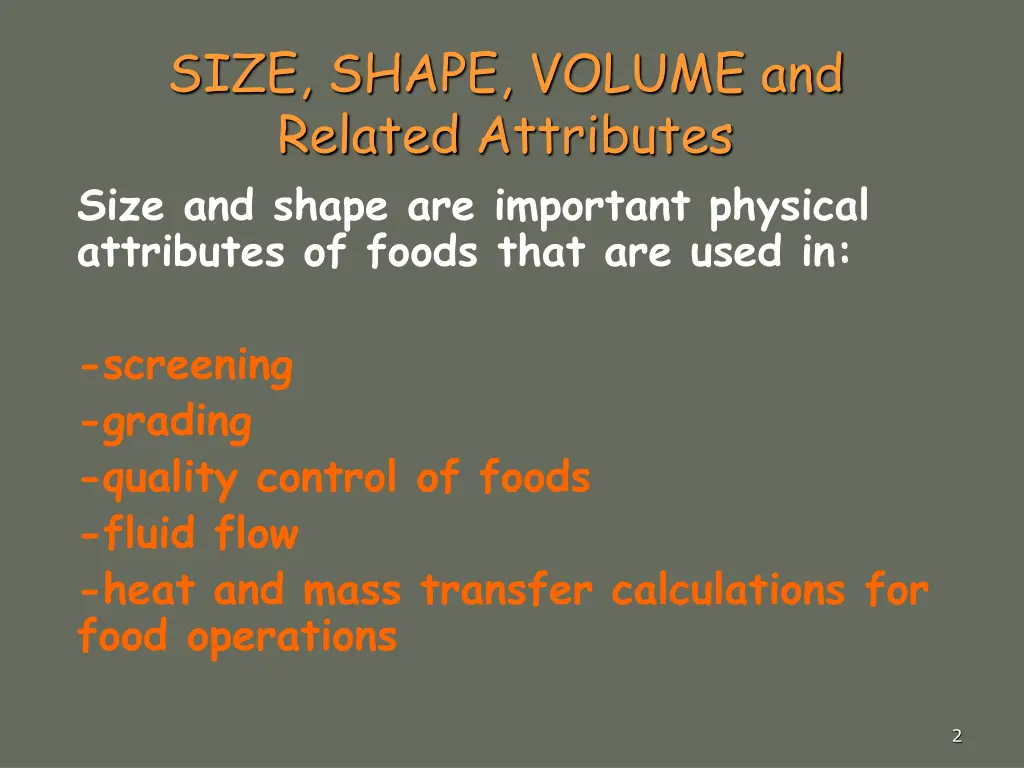 SIZE, SHAPE, VOLUME and Related Attributes

Size and shape are important physical attributes of foods that are used in:

-screening
-grading
-quality control of foods
-fluid flow
-heat and mass transfer calculations for food operations

2